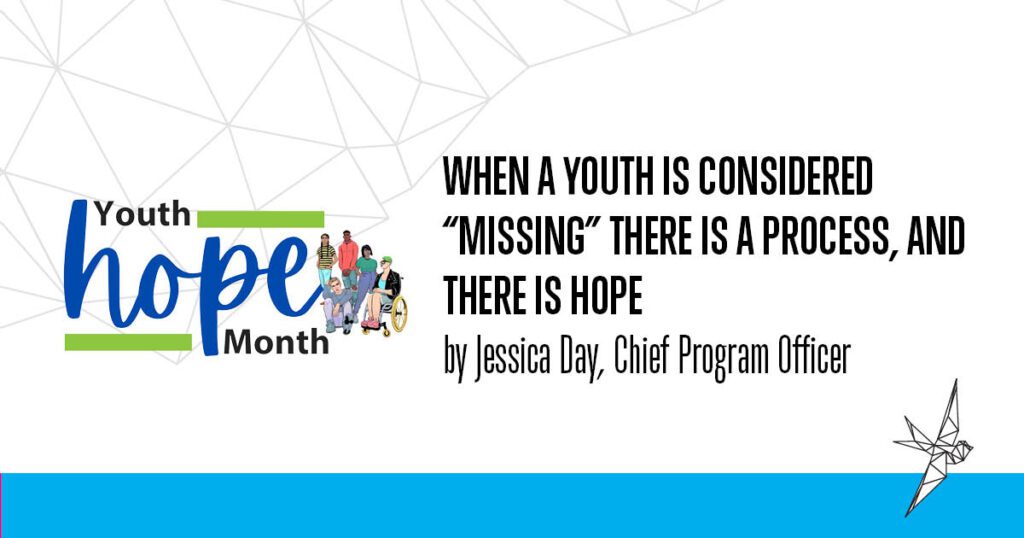 Youth hope Month

WHEN A YOUTH IS CONSIDERED "MISSING" THERE IS A PROCESS, AND THERE IS HOPE

by Jessica Day, Chief Program Officer